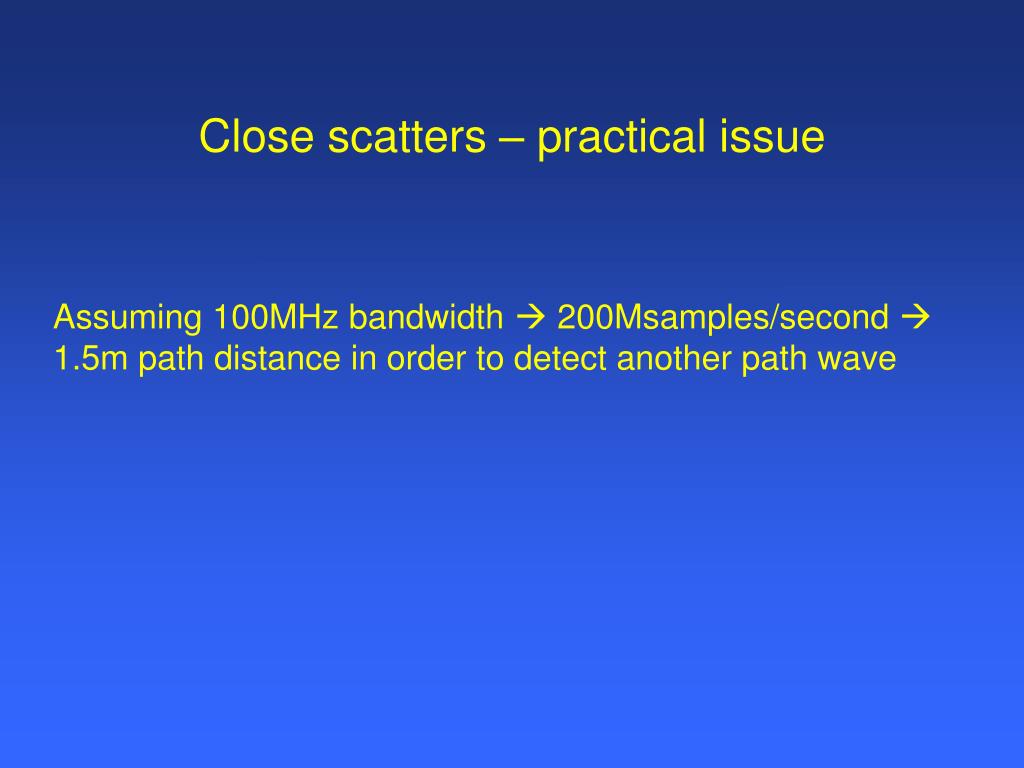 Close scatters – practical issue

Assuming 100MHz bandwidth → 200Msamples/second → 1.5m path distance in order to detect another path wave